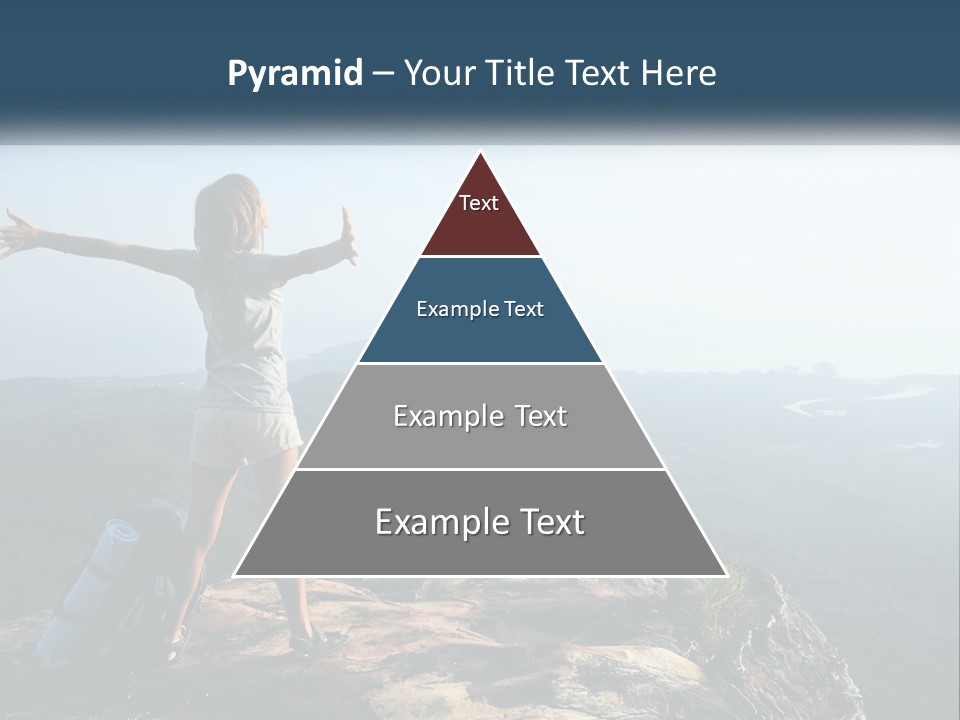 Pyramid – Your Title Text Here

Text

Example Text

Example Text

Example Text